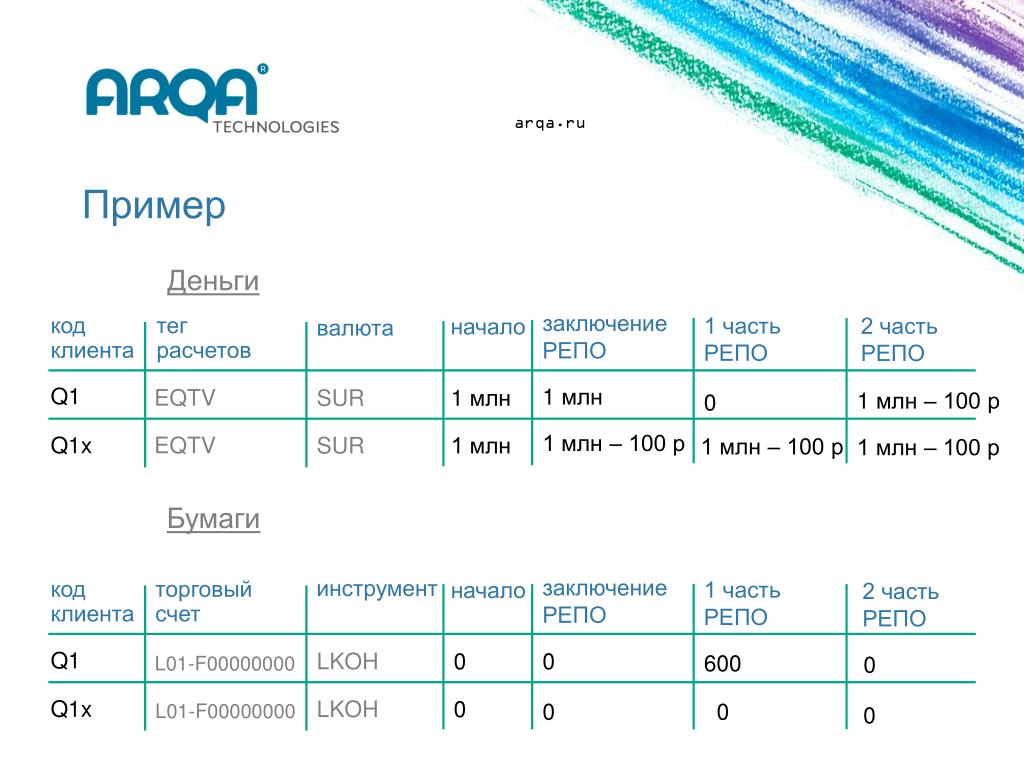 ARQA®
TECHNOLOGIES

arqa.ru

Пример

Деньги

| код клиента | тег расчетов | валюта | начало | заключение РЕПО | 1 часть РЕПО | 2 часть РЕПО |
|---|---|---|---|---|---|---|
| Q1 | EQTV | SUR | 1 млн | 1 млн | 0 | 1 млн – 100 р |
| Q1x | EQTV | SUR | 1 млн | 1 млн – 100 р | 1 млн – 100 р | 1 млн – 100 р |

Бумаги

| код клиента | торговый счет | инструмент | начало | заключение РЕПО | 1 часть РЕПО | 2 часть РЕПО |
|---|---|---|---|---|---|---|
| Q1 | L01-F00000000 | LKOH | 0 | 0 | 600 | 0 |
| Q1x | L01-F00000000 | LKOH | 0 | 0 | 0 | 0 |